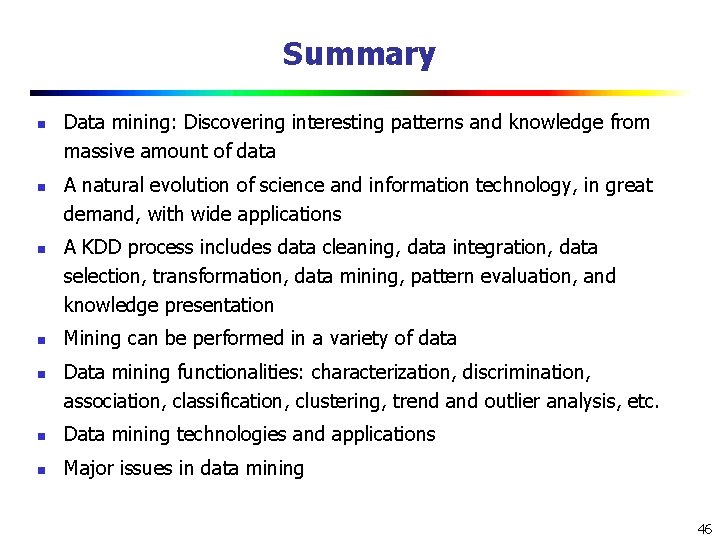 Summary

- Data mining: Discovering interesting patterns and knowledge from massive amount of data
- A natural evolution of science and information technology, in great demand, with wide applications
- A KDD process includes data cleaning, data integration, data selection, transformation, data mining, pattern evaluation, and knowledge presentation
- Mining can be performed in a variety of data
- Data mining functionalities: characterization, discrimination, association, classification, clustering, trend and outlier analysis, etc.
- Data mining technologies and applications
- Major issues in data mining

46